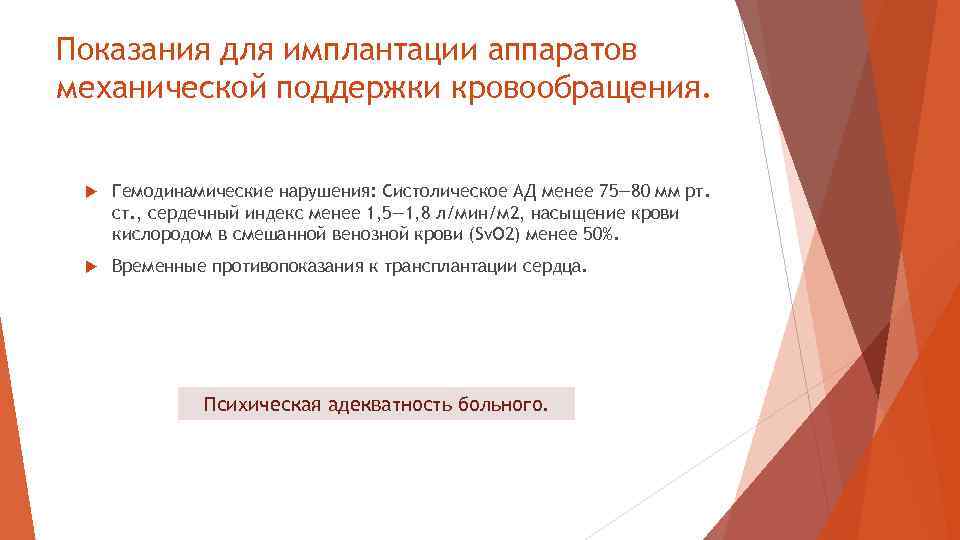 Показания для имплантации аппаратов механической поддержки кровообращения.

Гемодинамические нарушения: Систолическое АД менее 75—80 мм рт. ст., сердечный индекс менее 1,5—1,8 л/мин/м2, насыщение крови кислородом в смешанной венозной крови (SvO2) менее 50%.

Временные противопоказания к трансплантации сердца.

Психическая адекватность больного.